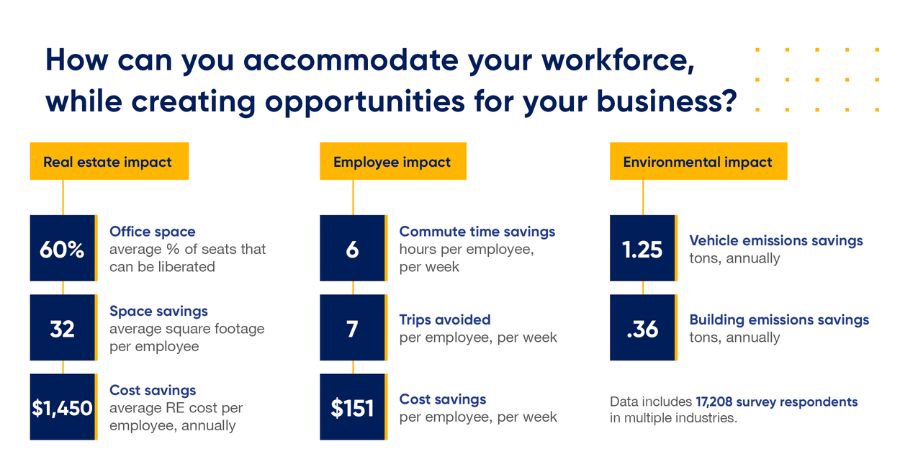 How can you accommodate your workforce, while creating opportunities for your business?

Real estate impact

60%
Office space
average % of seats that can be liberated

32
Space savings
average square footage per employee

$1,450
Cost savings
average RE cost per employee, annually

Employee impact

6
Commute time savings
hours per employee, per week

7
Trips avoided
per employee, per week

$151
Cost savings
per employee, per week

Environmental impact

1.25
Vehicle emissions savings
tons, annually

.36
Building emissions savings
tons, annually

Data includes 17,208 survey respondents in multiple industries.